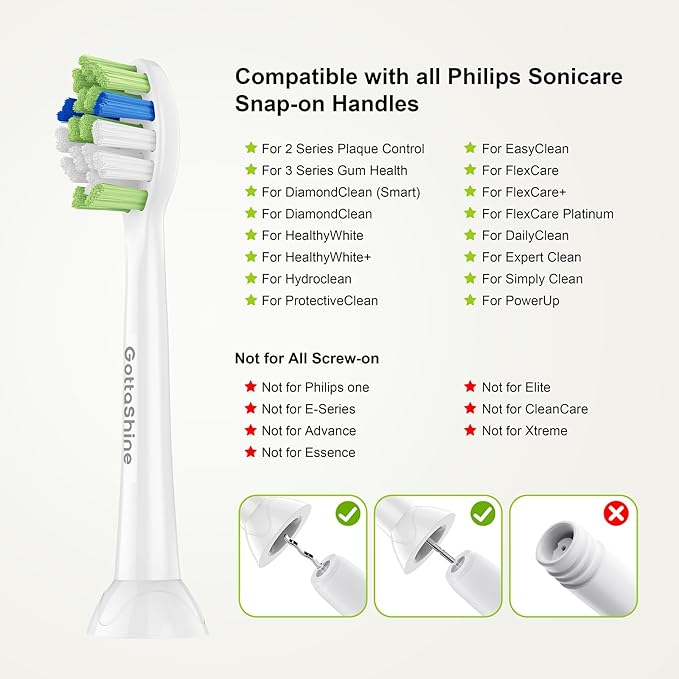 GottaShine

Compatible with all Philips Sonicare Snap-on Handles

For 2 Series Plaque Control
For 3 Series Gum Health
For DiamondClean (Smart)
For DiamondClean
For HealthyWhite
For HealthyWhite+
For Hydroclean
For ProtectiveClean

For EasyClean
For FlexCare
For FlexCare+
For FlexCare Platinum
For DailyClean
For Expert Clean
For Simply Clean
For PowerUp

Not for All Screw-on

Not for Philips one
Not for E-Series
Not for Advance
Not for Essence

Not for Elite
Not for CleanCare
Not for Xtreme